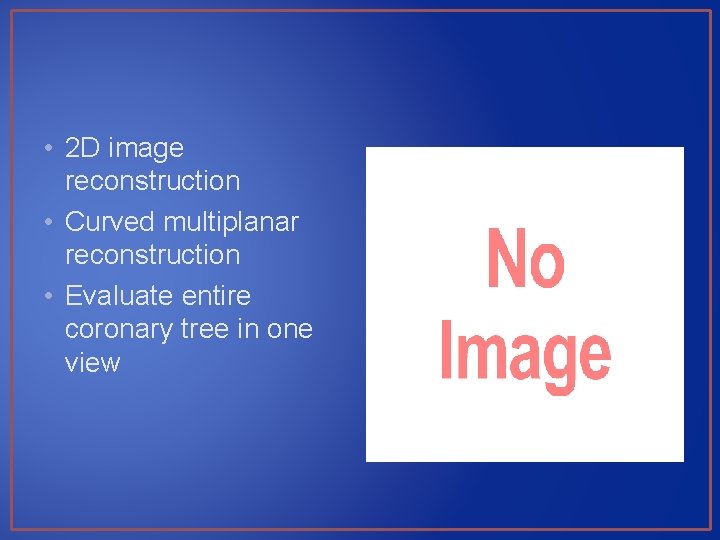 • 2D image reconstruction
• Curved multiplanar reconstruction
• Evaluate entire coronary tree in one view

No Image